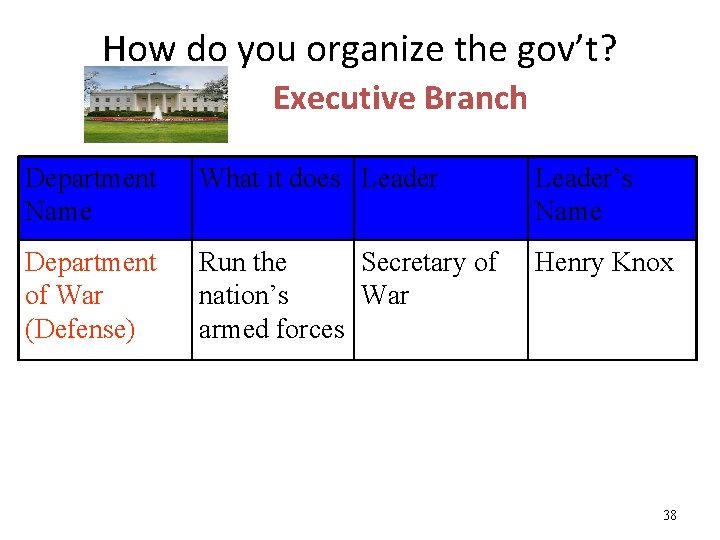 How do you organize the gov't?

Executive Branch

| Department Name | What it does | Leader | Leader's Name |
|---|---|---|---|
| Department of War (Defense) | Run the nation's armed forces | Secretary of War | Henry Knox |

38